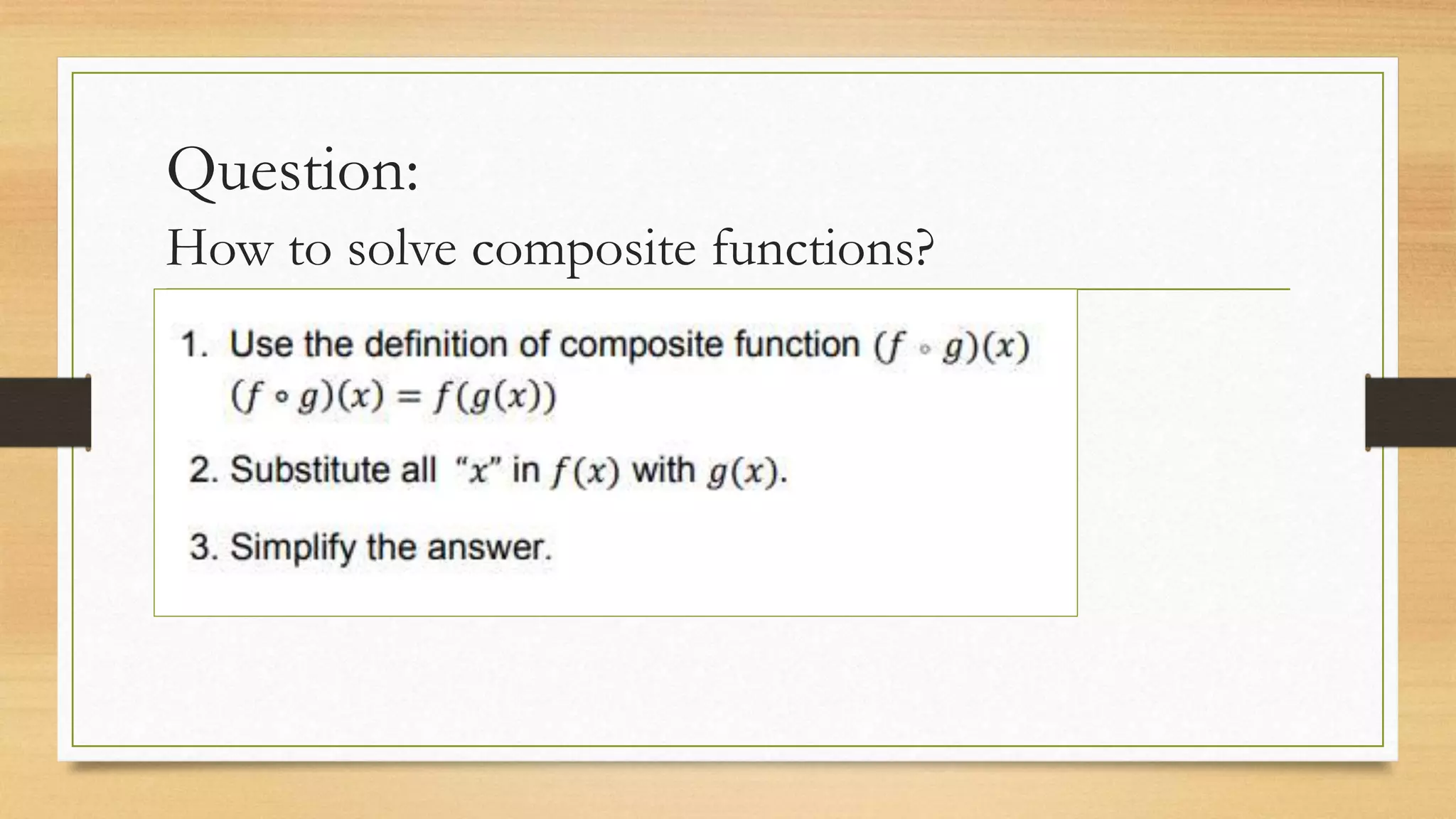 Question:
How to solve composite functions?

1. Use the definition of composite function $(f \circ g)(x)$
$(f \circ g)(x) = f(g(x))$

2. Substitute all "$x$" in $f(x)$ with $g(x)$.

3. Simplify the answer.